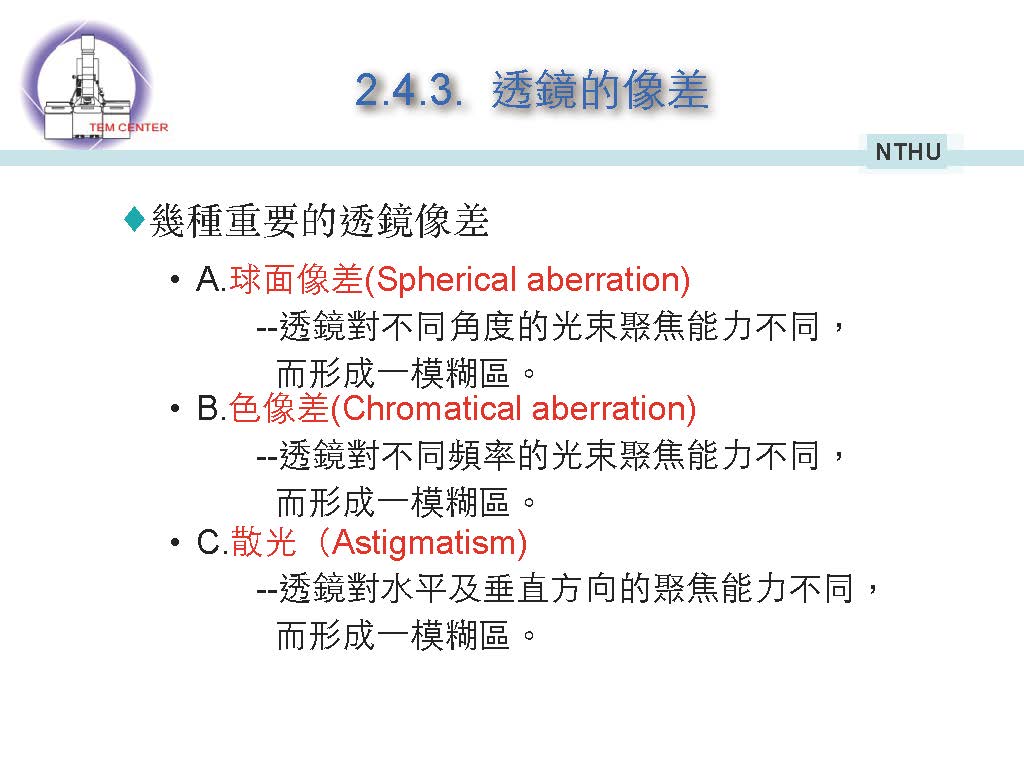 TEM CENTER

2.4.3. 透鏡的像差

NTHU

♦幾種重要的透鏡像差

• A.球面像差(Spherical aberration)
--透鏡對不同角度的光束聚焦能力不同，而形成一模糊區。

• B.色像差(Chromatical aberration)
--透鏡對不同頻率的光束聚焦能力不同，而形成一模糊區。

• C.散光（Astigmatism)
--透鏡對水平及垂直方向的聚焦能力不同，而形成一模糊區。